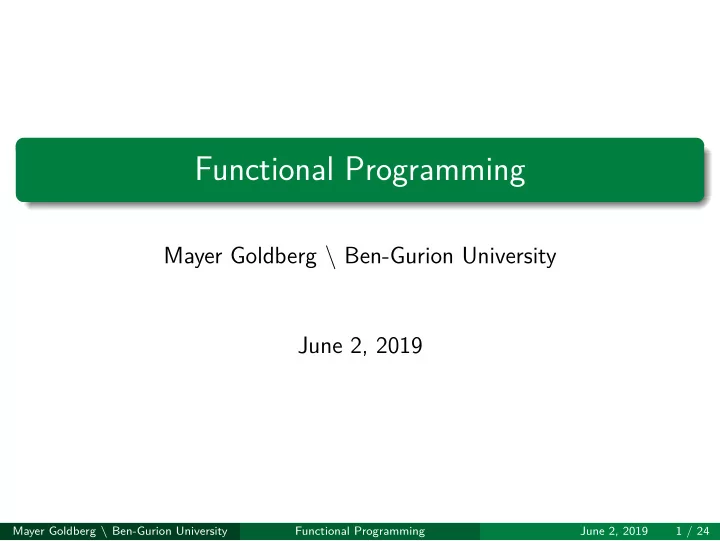 Functional Programming

Mayer Goldberg \ Ben-Gurion University

June 2, 2019

Mayer Goldberg \ Ben-Gurion University Functional Programming June 2, 2019 1 / 24